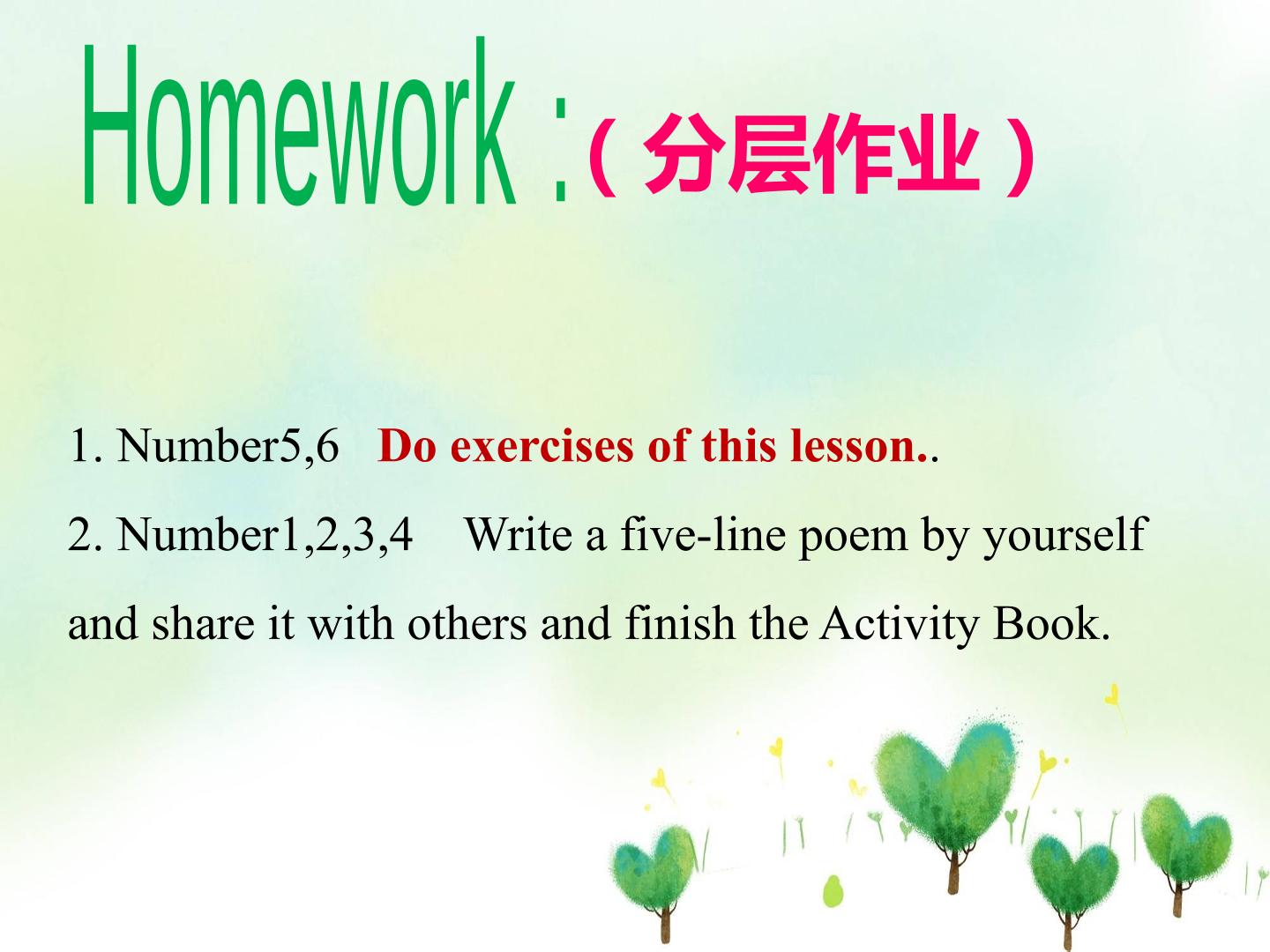 Homework :（分层作业）

1. Number5,6 Do exercises of this lesson..

2. Number1,2,3,4 Write a five-line poem by yourself and share it with others and finish the Activity Book.